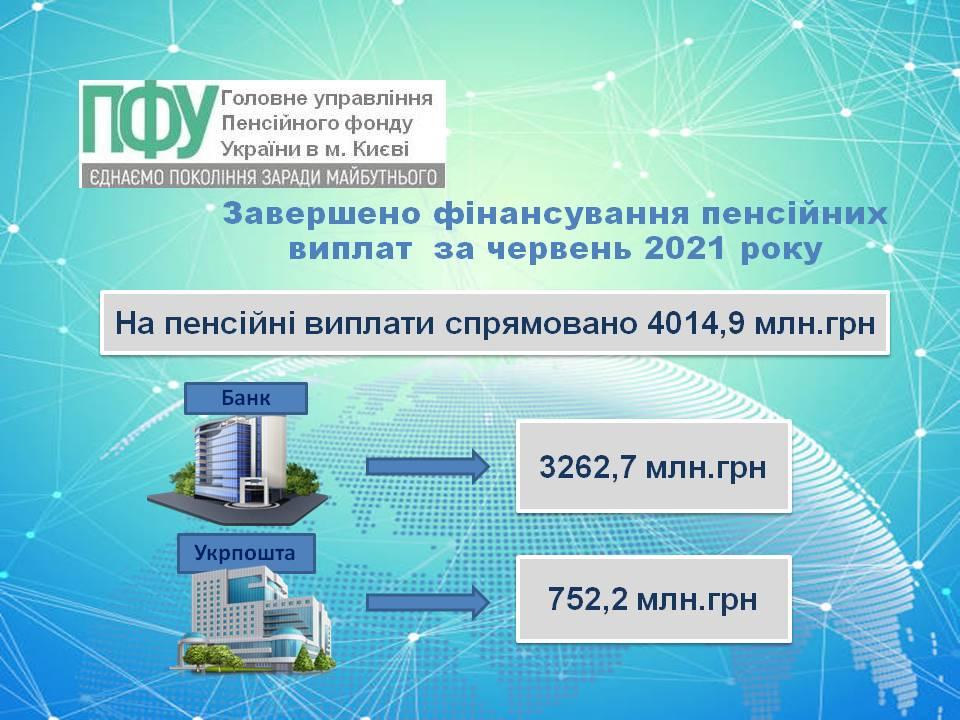 ПФУ Головне управління Пенсійного фонду України в м. Києві

ЄДНАЄМО ПОКОЛІННЯ ЗАРАДИ МАЙБУТНЬОГО

Завершено фінансування пенсійних виплат за червень 2021 року

На пенсійні виплати спрямовано 4014,9 млн.грн

Банк

3262,7 млн.грн

Укрпошта

752,2 млн.грн